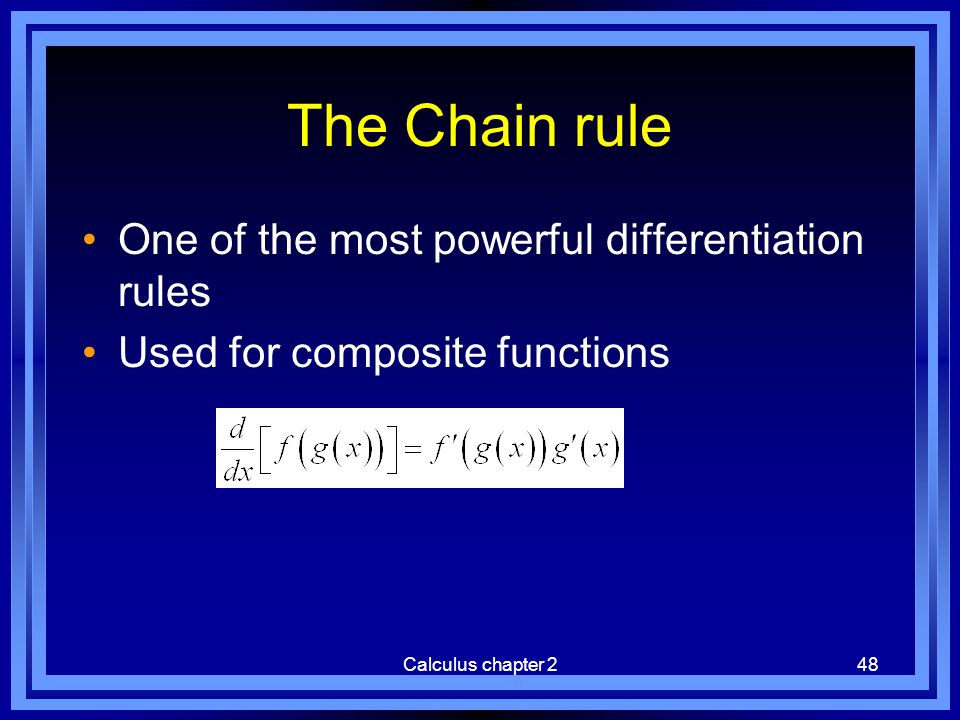 The Chain rule

• One of the most powerful differentiation rules

• Used for composite functions

$\frac{d}{dx}\left[f\left(g\left(x\right)\right)\right]=f'\left(g\left(x\right)\right)g'\left(x\right)$

Calculus chapter 2

48